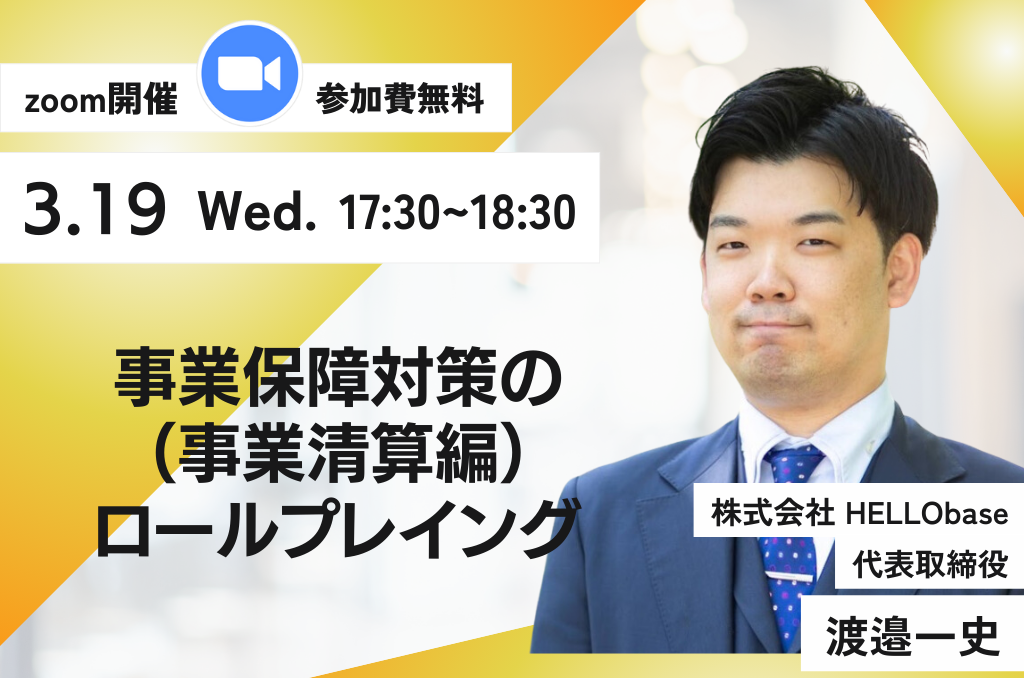 zoom開催

参加費無料

3.19 Wed. 17:30~18:30

事業保障対策の
(事業清算編)
ロールプレイング

株式会社 HELLObase
代表取締役
渡邉一史